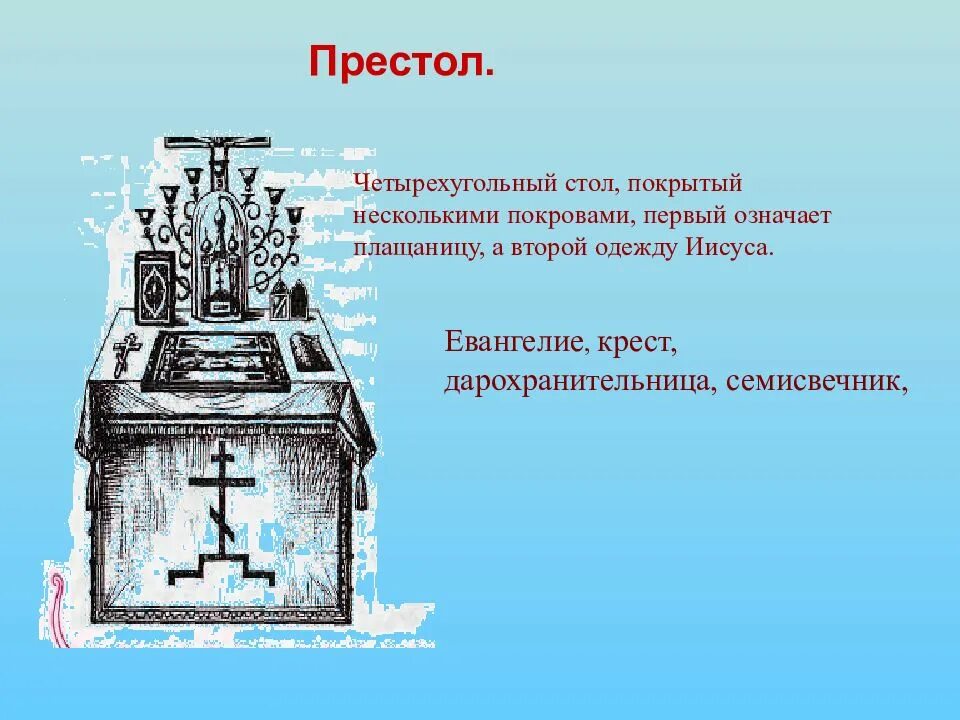 Престол.

Четырехугольный стол, покрытый несколькими покровами, первый означает плащаницу, а второй одежду Иисуса.

Евангелие, крест, дарохранительница, семисвечник,